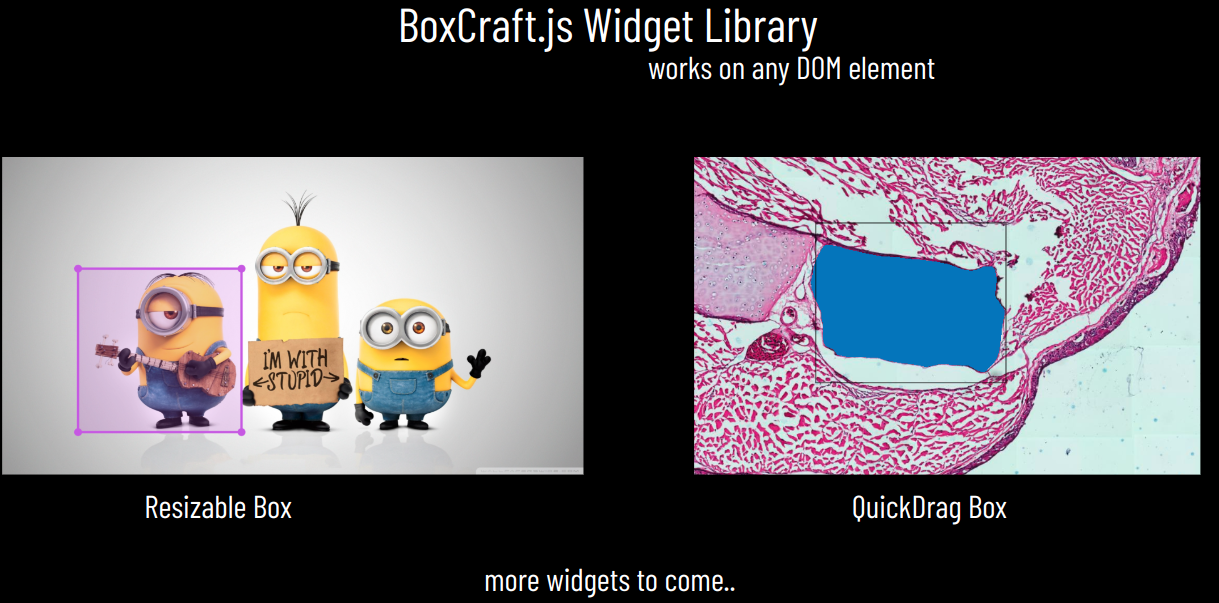 BoxCraft.js Widget Library

works on any DOM element

I'M WITH STUPID

Resizable Box

QuickDrag Box

more widgets to come..